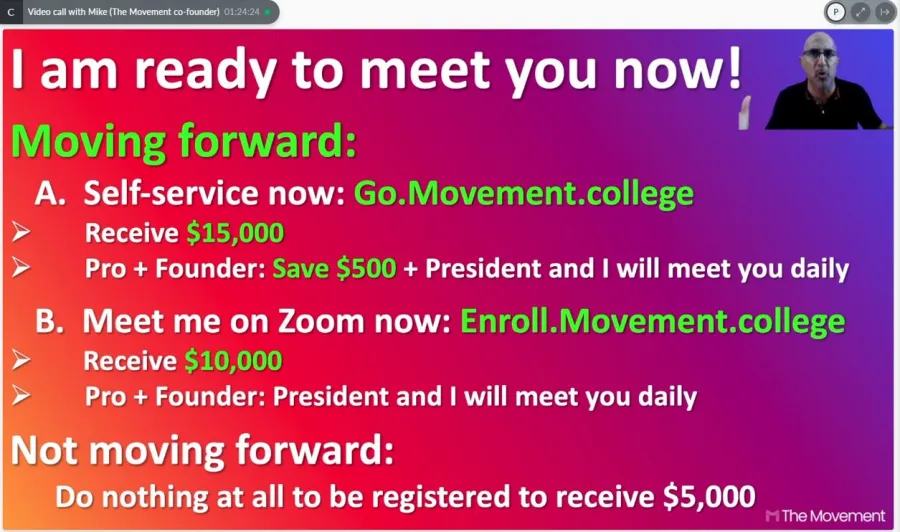 C Video call with Mike (The Movement co-founder) 01:24:24

P

I am ready to meet you now!

Moving forward:

A. Self-service now: Go.Movement.college

➢ Receive $15,000

➢ Pro + Founder: Save $500 + President and I will meet you daily

B. Meet me on Zoom now: Enroll.Movement.college

➢ Receive $10,000

➢ Pro + Founder: President and I will meet you daily

Not moving forward:

Do nothing at all to be registered to receive $5,000

The Movement